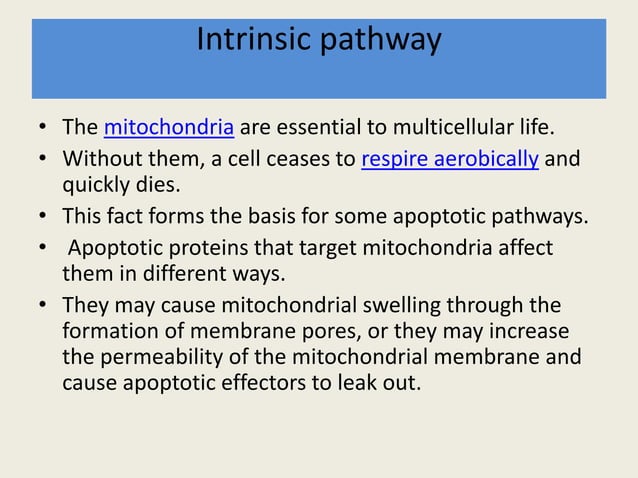 Intrinsic pathway

• The mitochondria are essential to multicellular life.
• Without them, a cell ceases to respire aerobically and quickly dies.
• This fact forms the basis for some apoptotic pathways.
• Apoptotic proteins that target mitochondria affect them in different ways.
• They may cause mitochondrial swelling through the formation of membrane pores, or they may increase the permeability of the mitochondrial membrane and cause apoptotic effectors to leak out.